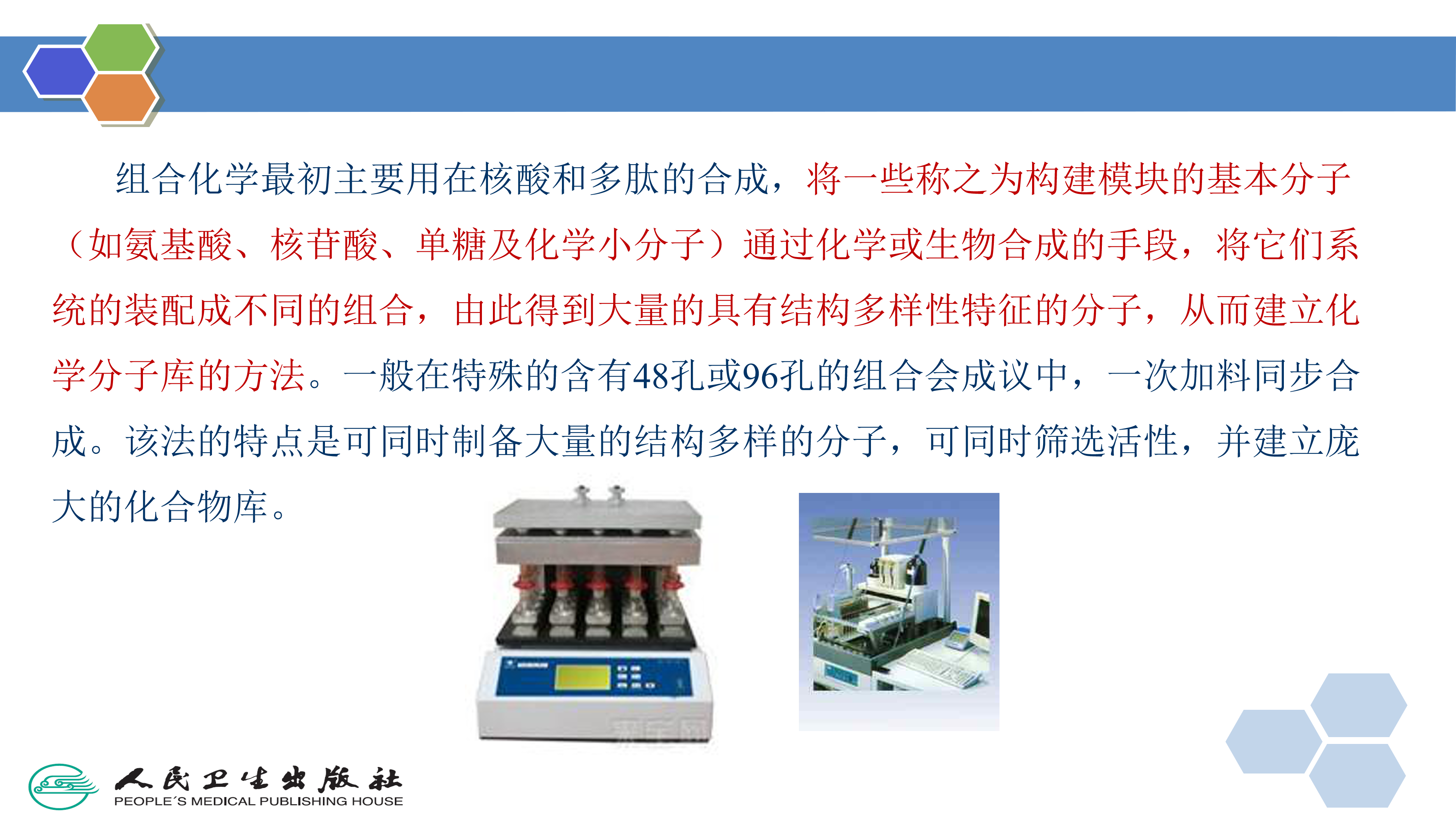 组合化学最初主要用在核酸和多肽的合成，将一些称之为构建模块的基本分子（如氨基酸、核苷酸、单糖及化学小分子）通过化学或生物合成的手段，将它们系统的装配成不同的组合，由此得到大量的具有结构多样性特征的分子，从而建立化学分子库的方法。一般在特殊的含有48孔或96孔的组合会成议中，一次加料同步合成。该法的特点是可同时制备大量的结构多样的分子，可同时筛选活性，并建立庞大的化合物库。

人民卫生出版社
PEOPLE´S MEDICAL PUBLISHING HOUSE